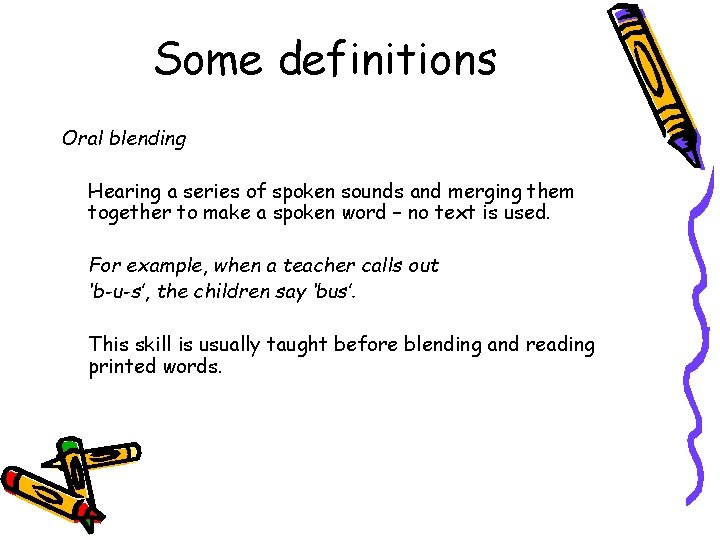 Some definitions

Oral blending

Hearing a series of spoken sounds and merging them together to make a spoken word – no text is used.

For example, when a teacher calls out 'b-u-s', the children say 'bus'.

This skill is usually taught before blending and reading printed words.